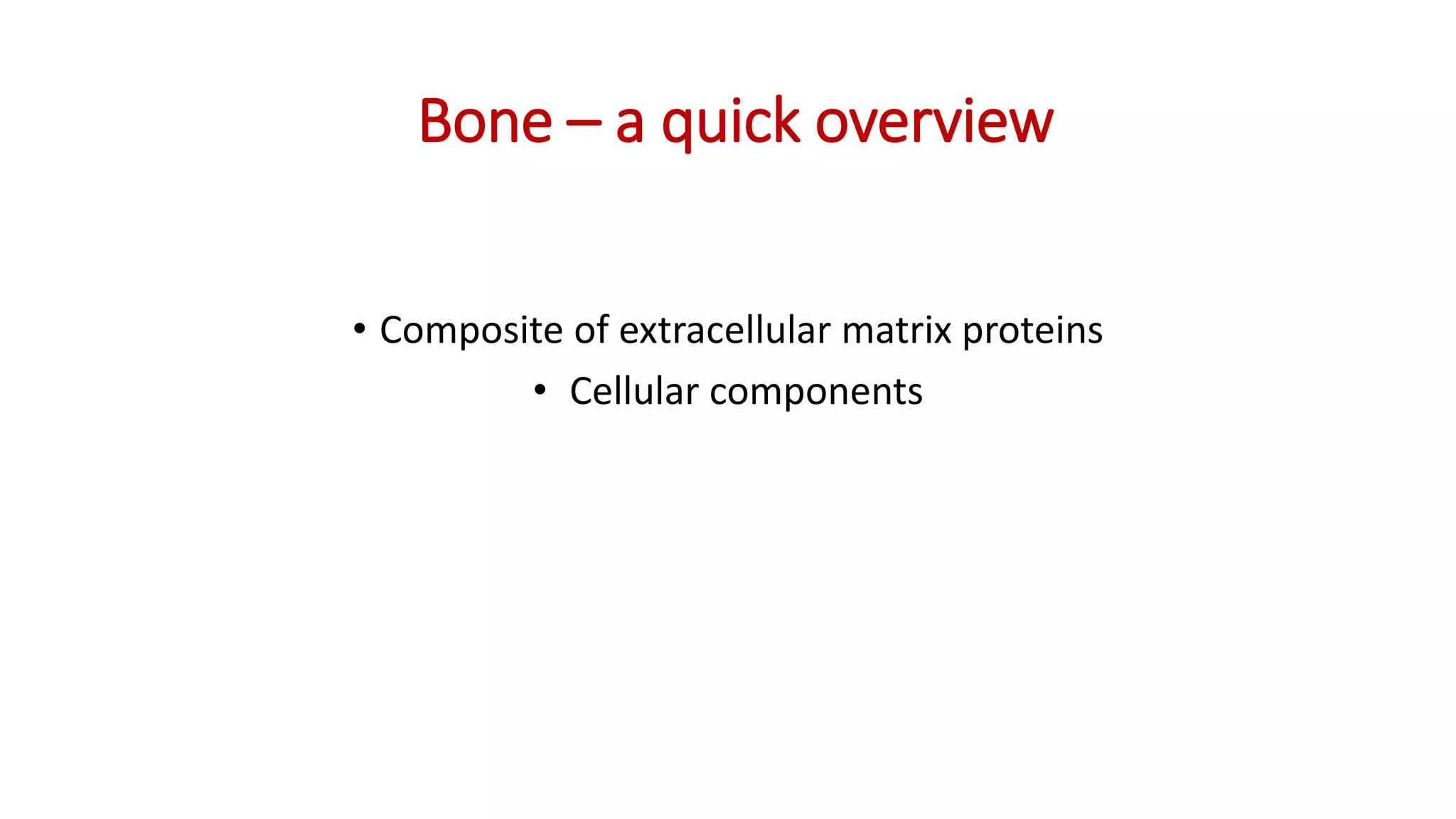 Bone – a quick overview

• Composite of extracellular matrix proteins

• Cellular components